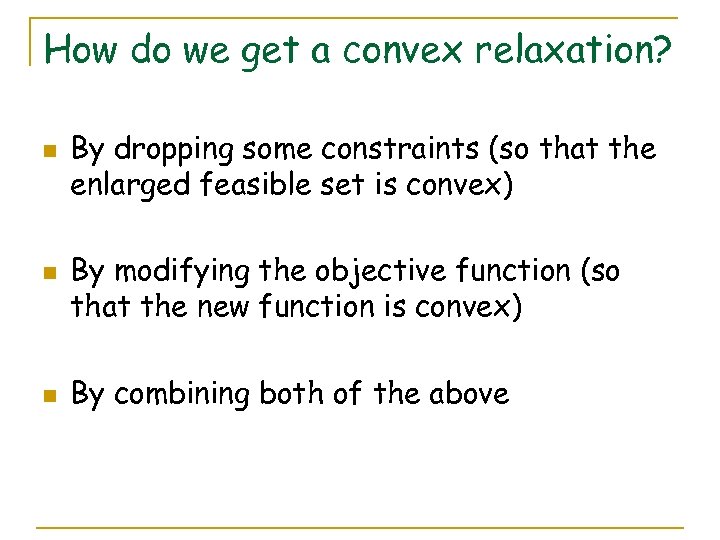 How do we get a convex relaxation?

By dropping some constraints (so that the enlarged feasible set is convex)

By modifying the objective function (so that the new function is convex)

By combining both of the above